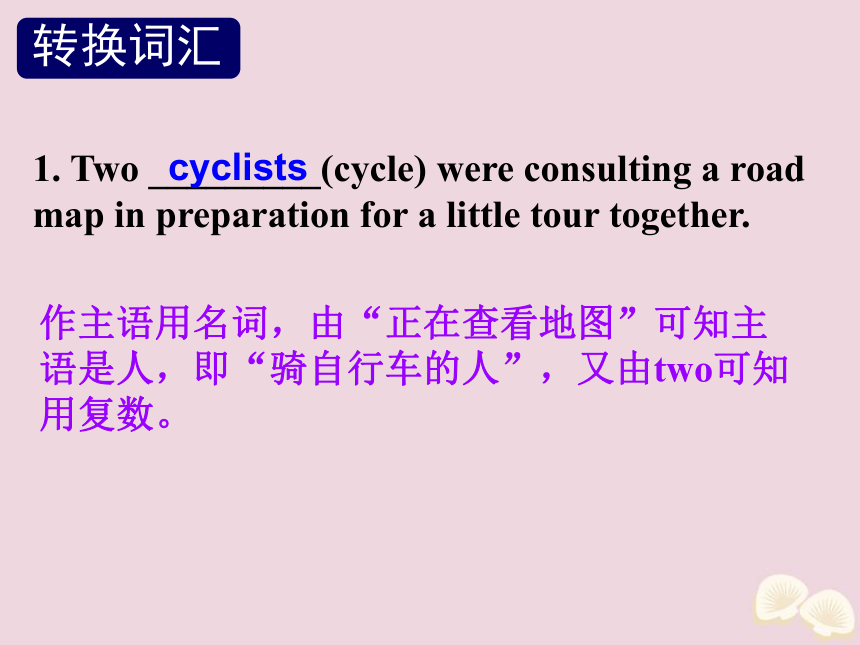 转换词汇

1. Two cyclists (cycle) were consulting a road map in preparation for a little tour together.

作主语用名词，由“正在查看地图”可知主语是人，即“骑自行车的人”，又由two可知用复数。